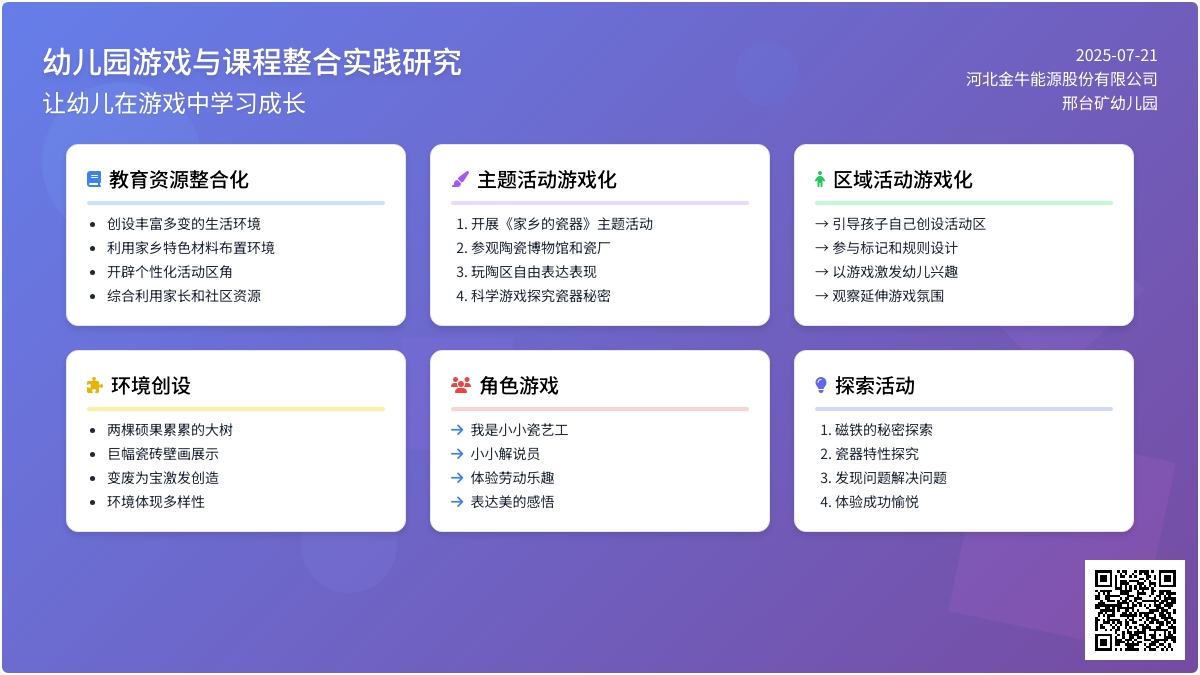 幼儿园游戏与课程整合实践研究
让幼儿在游戏中学习成长

2025-07-21
河北金牛能源股份有限公司
邢台矿幼儿园

教育资源整合化
- 创设丰富多变的生活环境
- 利用家乡特色材料布置环境
- 开辟个性化活动区角
- 综合利用家长和社区资源

主题活动游戏化
1. 开展《家乡的瓷器》主题活动
2. 参观陶瓷博物馆和瓷厂
3. 玩陶区自由表达表现
4. 科学游戏探究瓷器秘密

区域活动游戏化
→ 引导孩子自己创设活动区
→ 参与标记和规则设计
→ 以游戏激发幼儿兴趣
→ 观察延伸游戏氛围

环境创设
- 两棵硕果累累的大树
- 巨幅瓷砖壁画展示
- 变废为宝激发创造
- 环境体现多样性

角色游戏
→ 我是小小瓷艺工
→ 小小解说员
→ 体验劳动乐趣
→ 表达美的感悟

探索活动
1. 磁铁的秘密探索
2. 瓷器特性探究
3. 发现问题解决问题
4. 体验成功愉悦